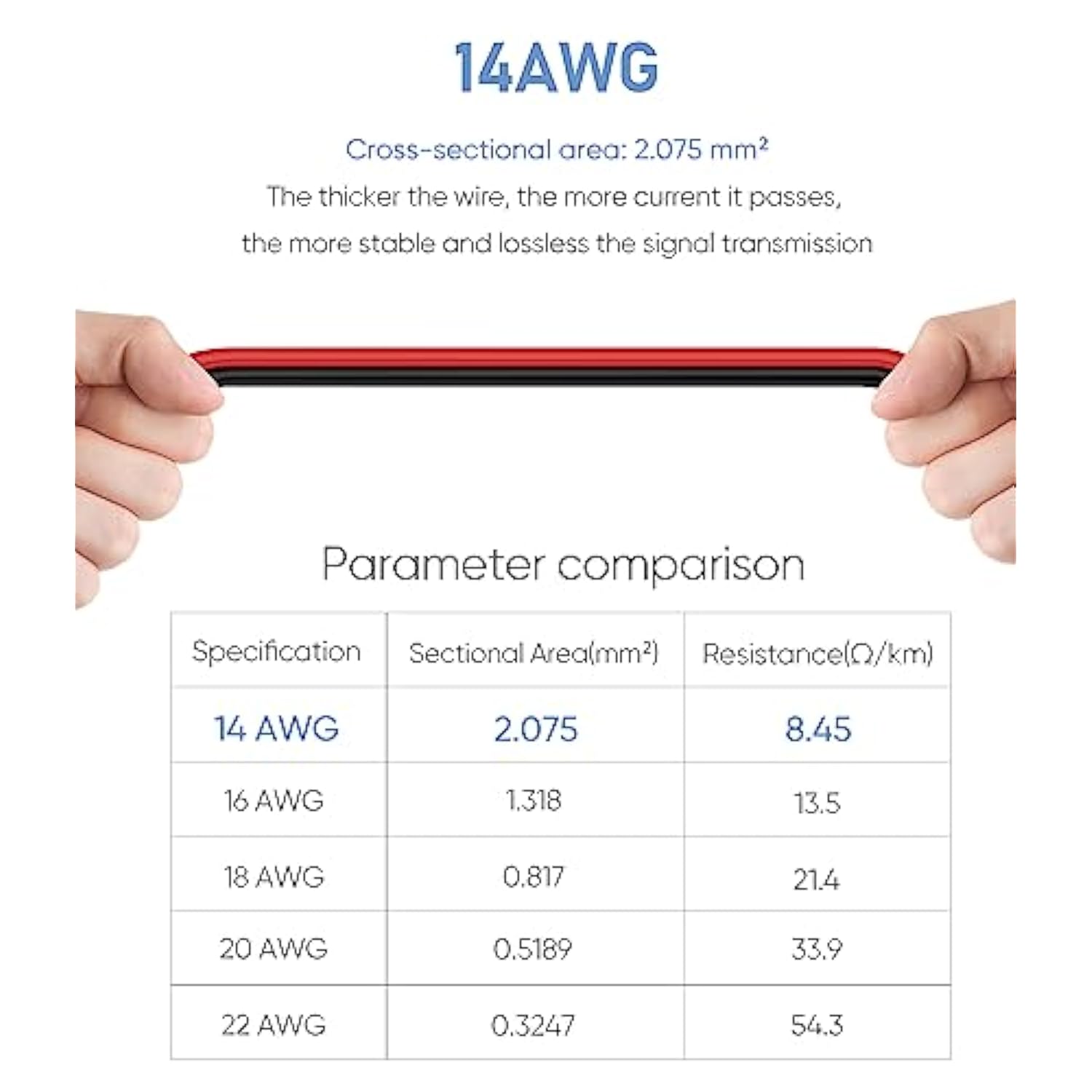 14AWG

Cross-sectional area: 2.075 mm²

The thicker the wire, the more current it passes, the more stable and lossless the signal transmission

Parameter comparison

| Specification | Sectional Area(mm²) | Resistance(Ω/km) |
|---|---|---|
| 14 AWG | 2.075 | 8.45 |
| 16 AWG | 1.318 | 13.5 |
| 18 AWG | 0.817 | 21.4 |
| 20 AWG | 0.5189 | 33.9 |
| 22 AWG | 0.3247 | 54.3 |